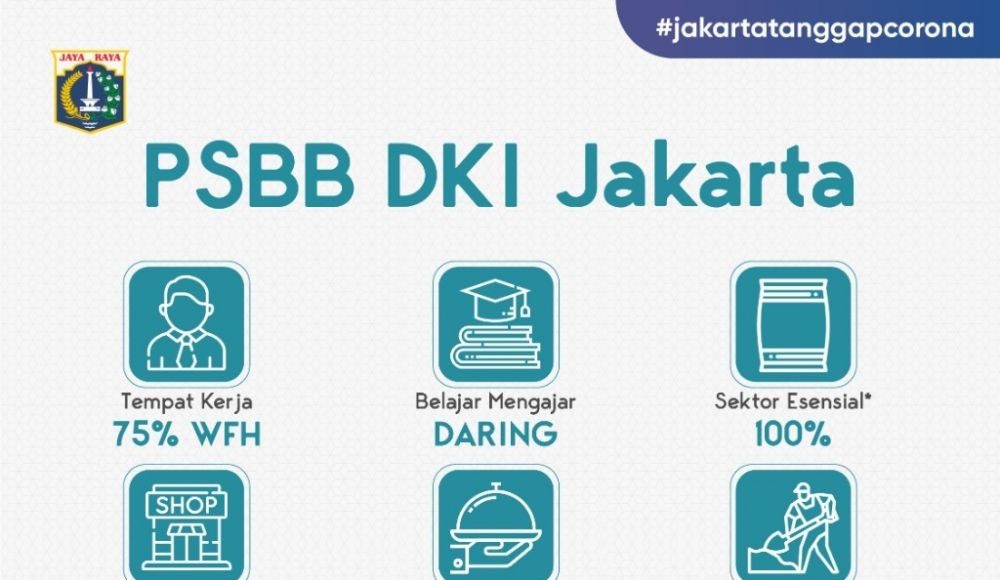 #jakartatanggapcorona

JAYA RAYA

PSBB DKI Jakarta

Tempat Kerja
75% WFH

Belajar Mengajar
DARING

Sektor Esensial*
100%

SHOP